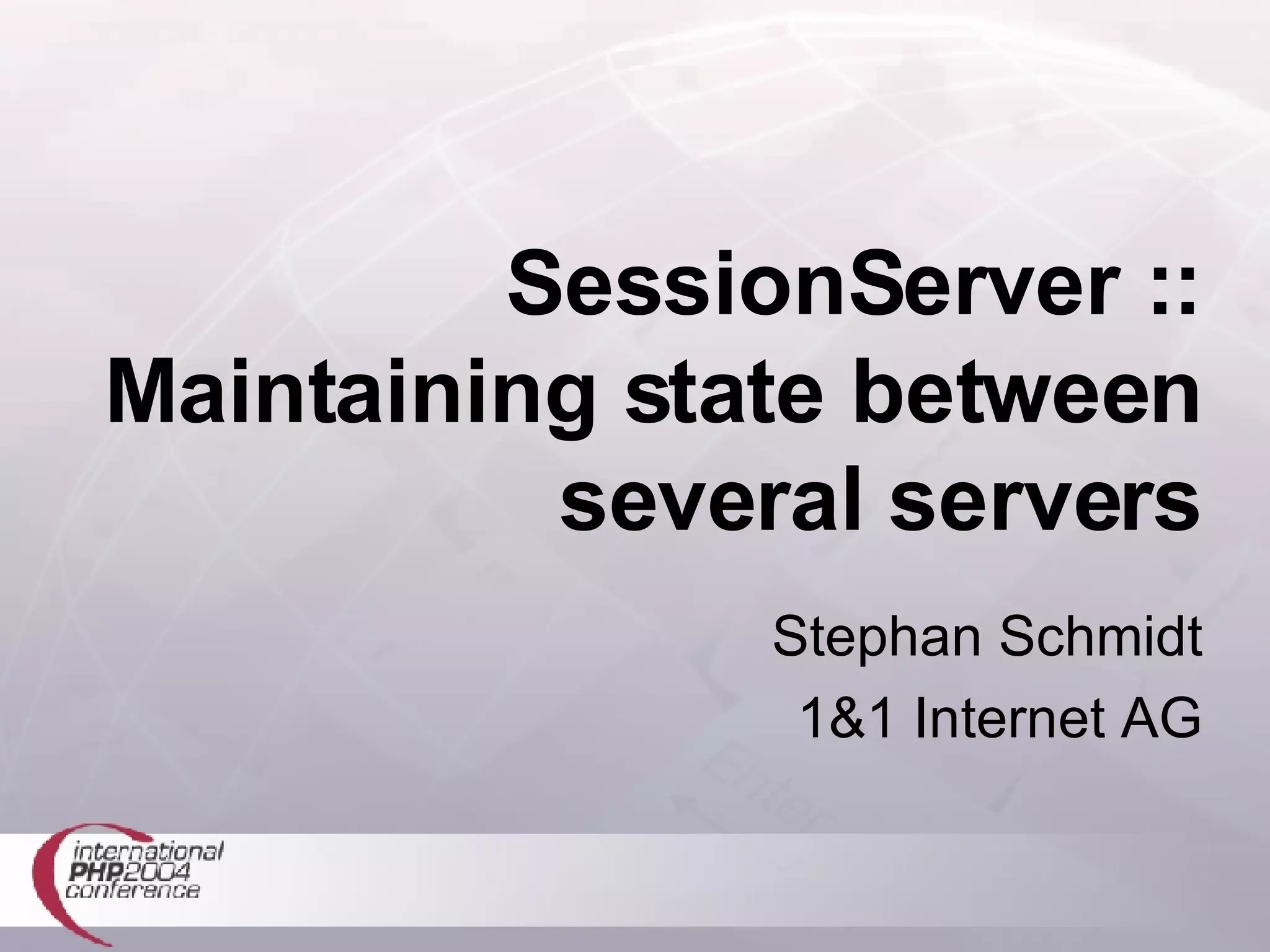 SessionServer :: Maintaining state between several servers

Stephan Schmidt
1&1 Internet AG

international PHP2004 conference